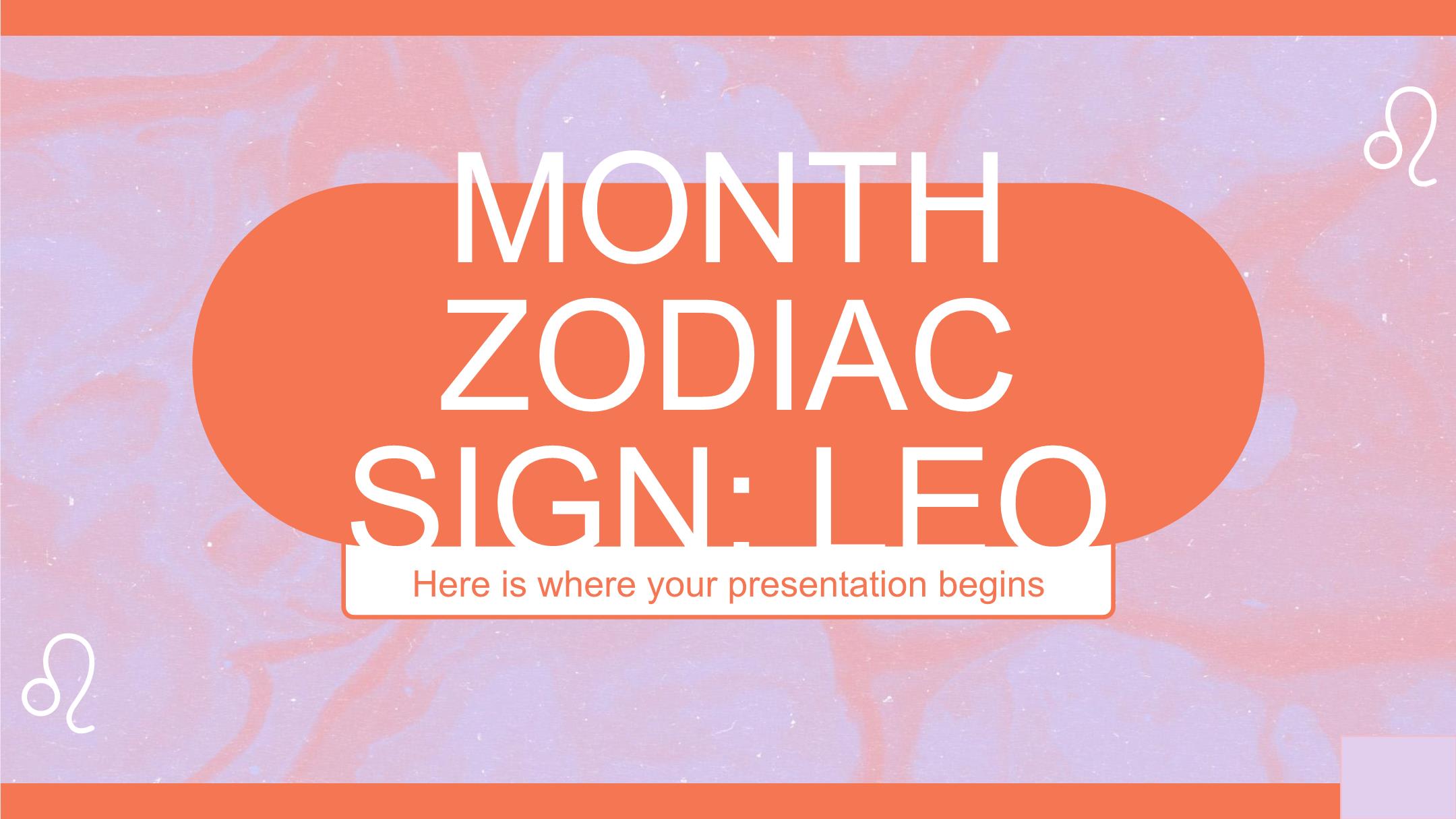 MONTH ZODIAC SIGN: LEO

Here is where your presentation begins